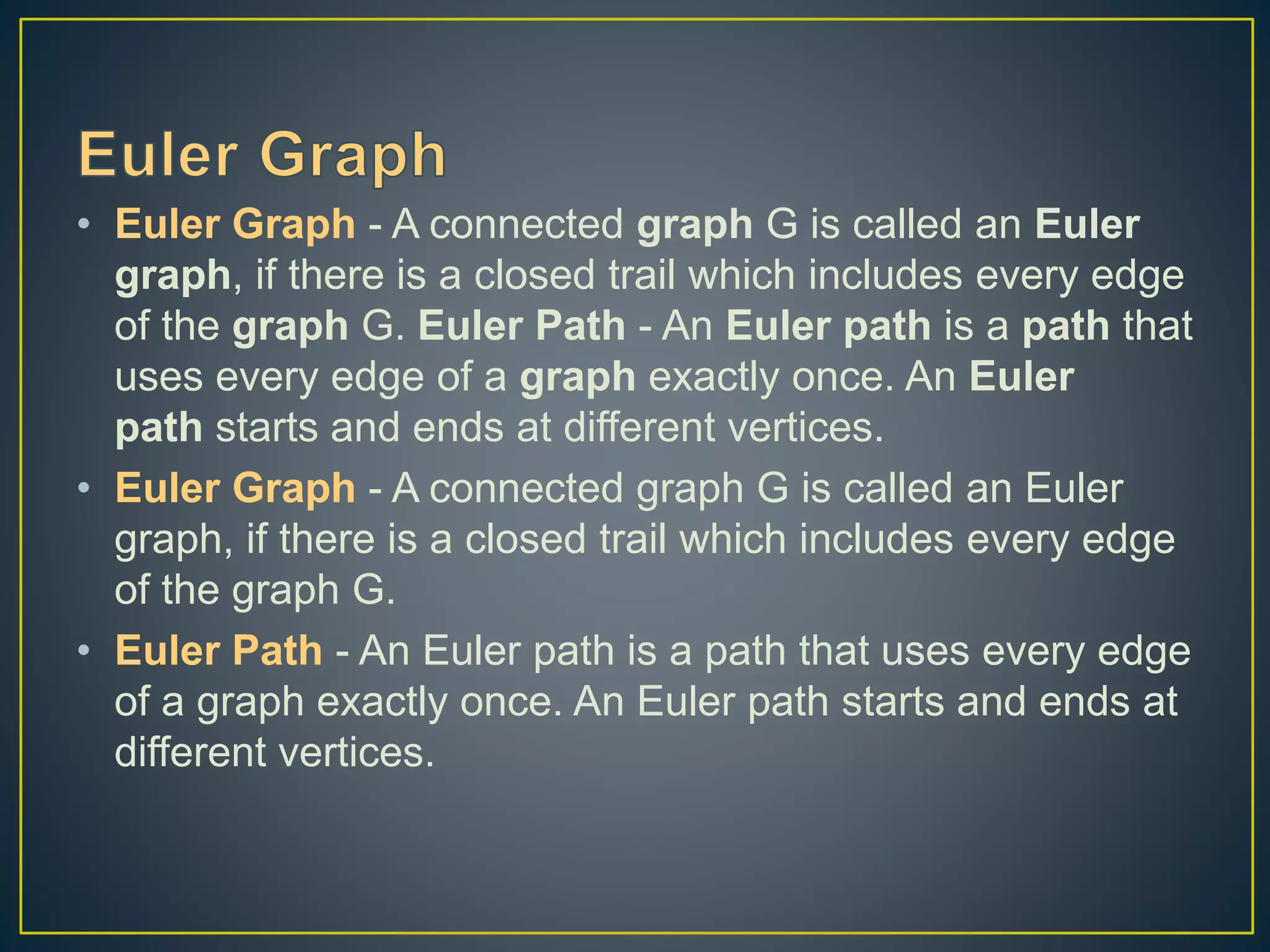 Euler Graph

• Euler Graph - A connected graph G is called an Euler graph, if there is a closed trail which includes every edge of the graph G. Euler Path - An Euler path is a path that uses every edge of a graph exactly once. An Euler path starts and ends at different vertices.

• Euler Graph - A connected graph G is called an Euler graph, if there is a closed trail which includes every edge of the graph G.

• Euler Path - An Euler path is a path that uses every edge of a graph exactly once. An Euler path starts and ends at different vertices.